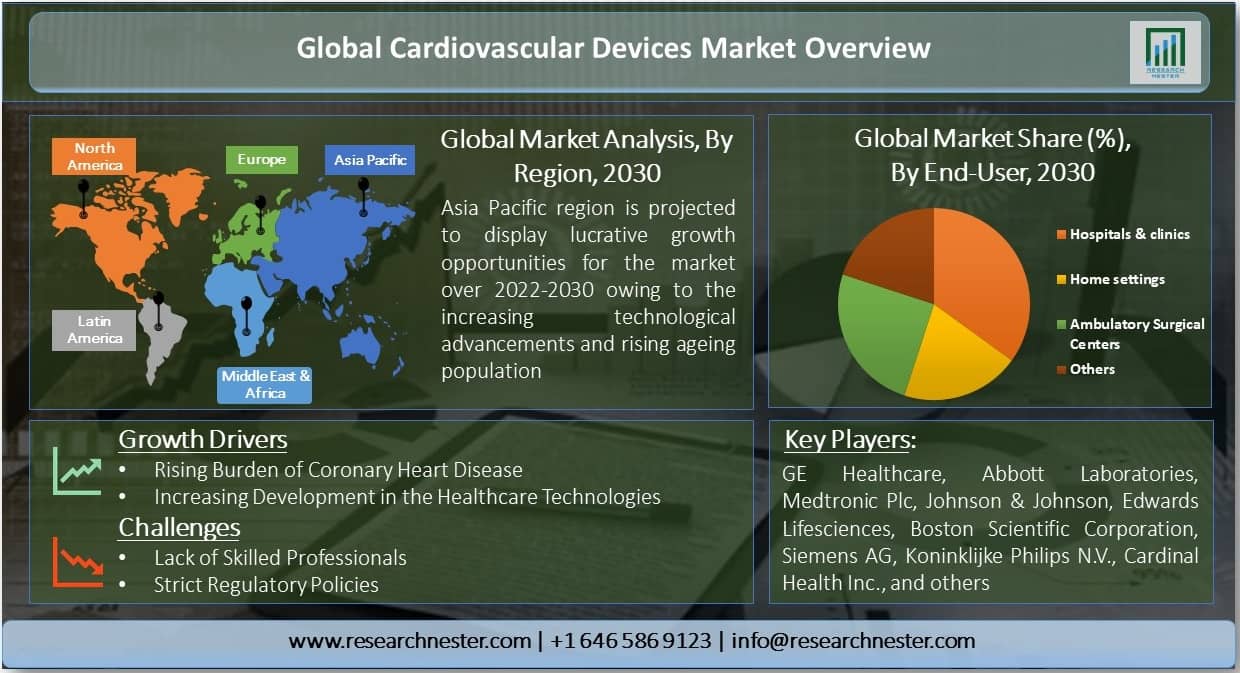 Global Cardiovascular Devices Market Overview

RESEARCH NESTER

North America

Europe

Asia Pacific

Latin America

Middle East & Africa

Global Market Analysis, By Region, 2030

Asia Pacific region is projected to display lucrative growth opportunities for the market over 2022-2030 owing to the increasing technological advancements and rising ageing population

Global Market Share (%), By End-User, 2030

Hospitals & clinics
Home settings
Ambulatory Surgical Centers
Others

Growth Drivers
• Rising Burden of Coronary Heart Disease
• Increasing Development in the Healthcare Technologies

Challenges
• Lack of Skilled Professionals
• Strict Regulatory Policies

Key Players:
GE Healthcare, Abbott Laboratories, Medtronic Plc, Johnson & Johnson, Edwards Lifesciences, Boston Scientific Corporation, Siemens AG, Koninklijke Philips N.V., Cardinal Health Inc., and others

www.researchnester.com | +1 646 586 9123 | info@researchnester.com